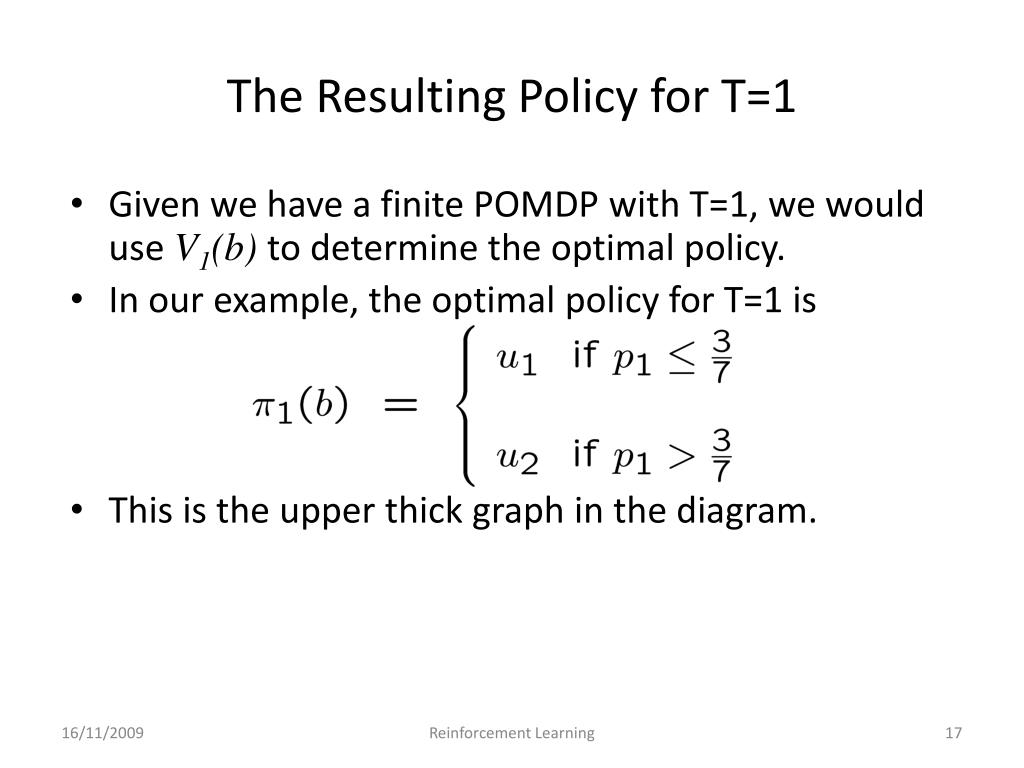 The Resulting Policy for T=1

• Given we have a finite POMDP with T=1, we would use $V_1(b)$ to determine the optimal policy.
• In our example, the optimal policy for T=1 is

$\pi_1(b) = \begin{cases} u_1 & \text{if } p_1 \leq \frac{3}{7} \\ u_2 & \text{if } p_1 > \frac{3}{7} \end{cases}$

• This is the upper thick graph in the diagram.

16/11/2009 Reinforcement Learning 17